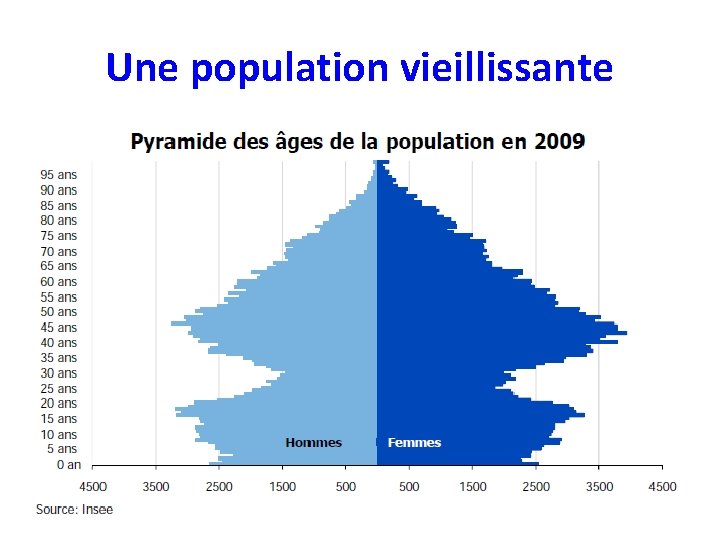 Une population vieillissante

Pyramide des âges de la population en 2009

95 ans
90 ans
85 ans
80 ans
75 ans
70 ans
65 ans
60 ans
55 ans
50 ans
45 ans
40 ans
35 ans
30 ans
25 ans
20 ans
15 ans
10 ans
5 ans
0 an

Hommes
Femmes

4500 3500 2500 1500 500 500 1500 2500 3500 4500

Source: Insee